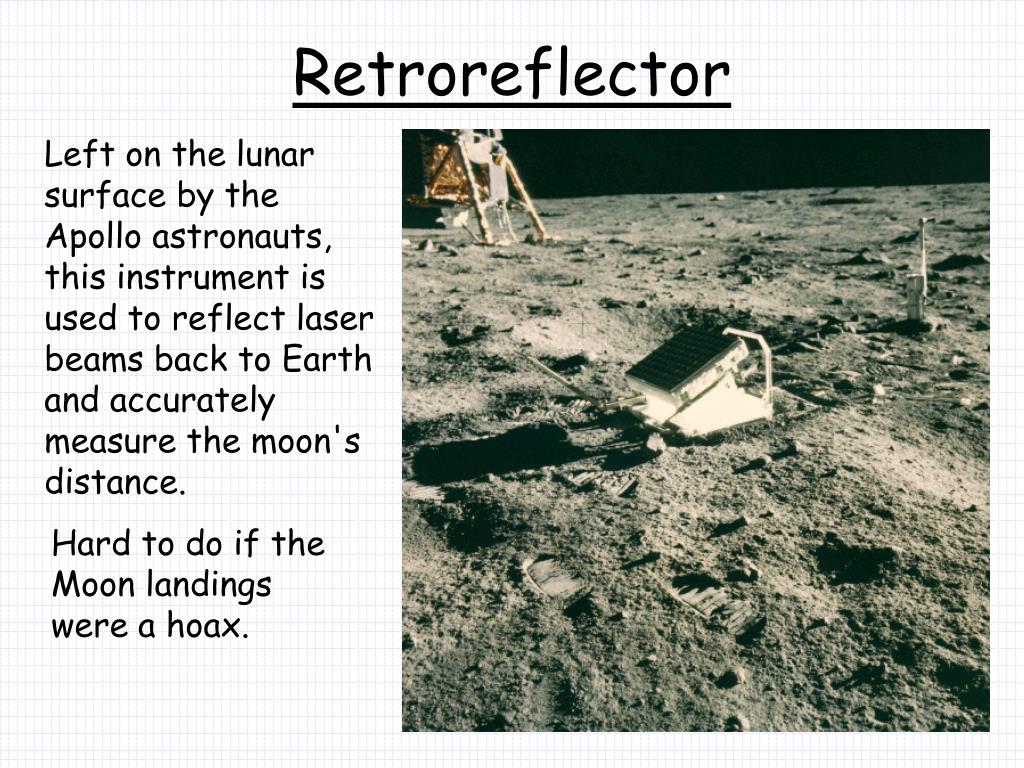 Retroreflector

Left on the lunar surface by the Apollo astronauts, this instrument is used to reflect laser beams back to Earth and accurately measure the moon's distance.

Hard to do if the Moon landings were a hoax.